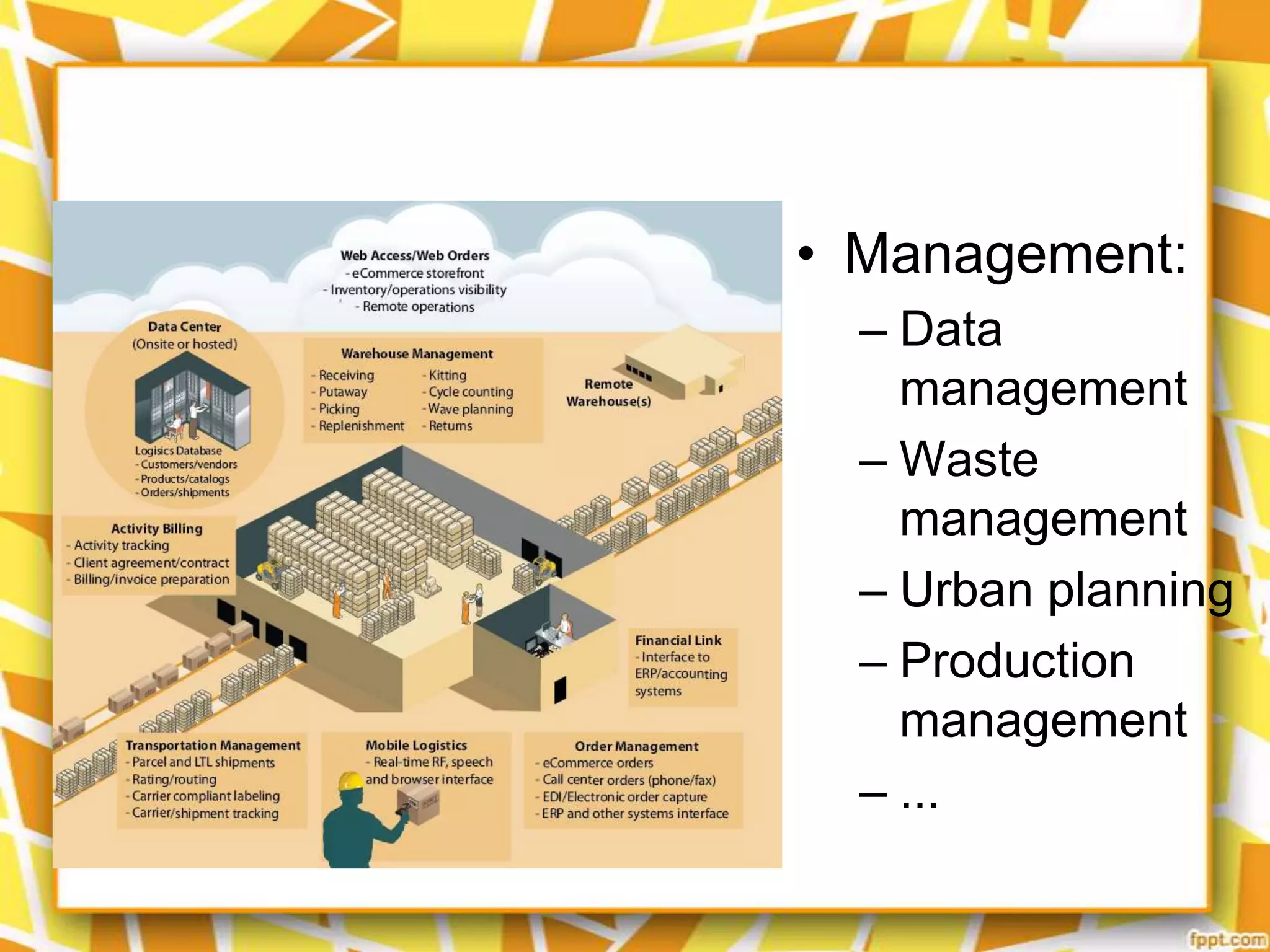 Web Access/Web Orders
- eCommerce storefront
- Inventory/operations visibility
- Remote operations

Data Center
(Onsite or hosted)

Logisics Database
- Customers/vendors
- Products/catalogs
- Orders/shipments

Warehouse Management
- Receiving
- Putaway
- Picking
- Replenishment
- Kitting
- Cycle counting
- Wave planning
- Returns

Remote Warehouse(s)

Activity Billing
- Activity tracking
- Client agreement/contract
- Billing/invoice preparation

Financial Link
- Interface to ERP/accounting systems

Transportation Management
- Parcel and LTL shipments
- Rating/routing
- Carrier compliant labeling
- Carrier/shipment tracking

Mobile Logistics
- Real-time RF, speech and browser interface

Order Management
- eCommerce orders
- Call center orders (phone/fax)
- EDI/Electronic order capture
- ERP and other systems interface

• Management:
– Data management
– Waste management
– Urban planning
– Production management
– ...

fppt.com